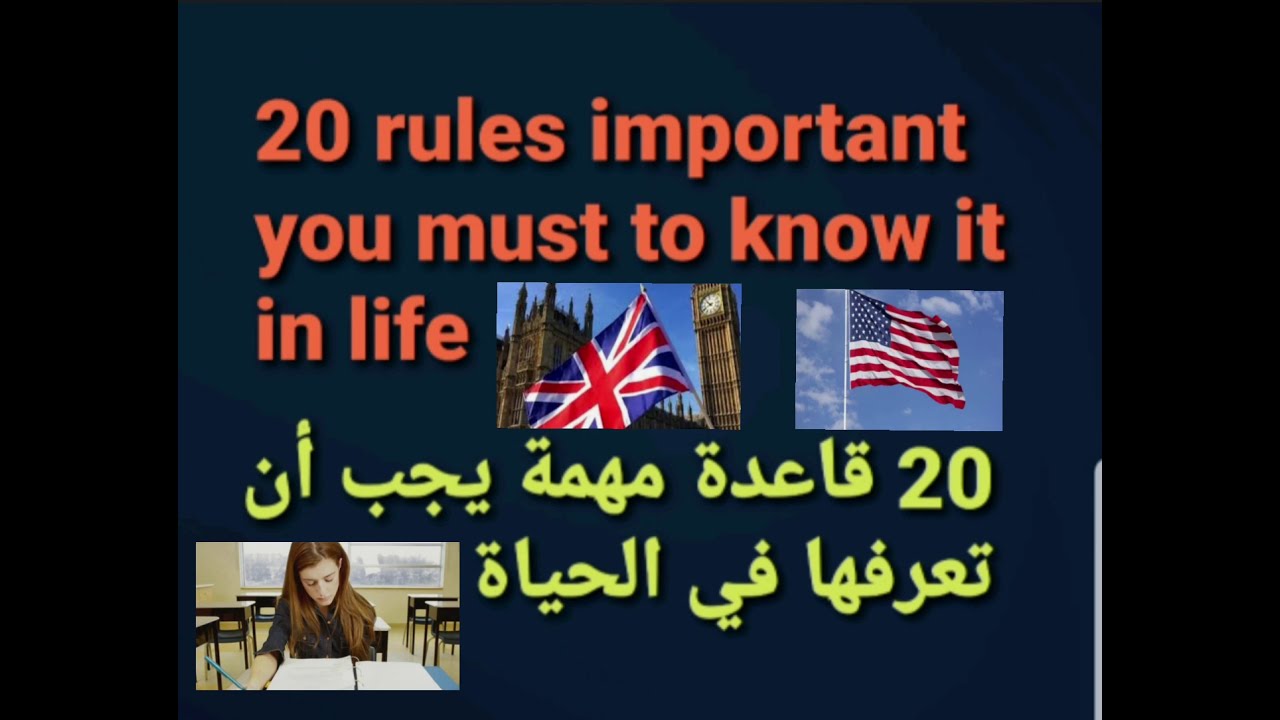 20 rules important you must to know it in life

20 قاعدة مهمة يجب أن تعرفها في الحياة